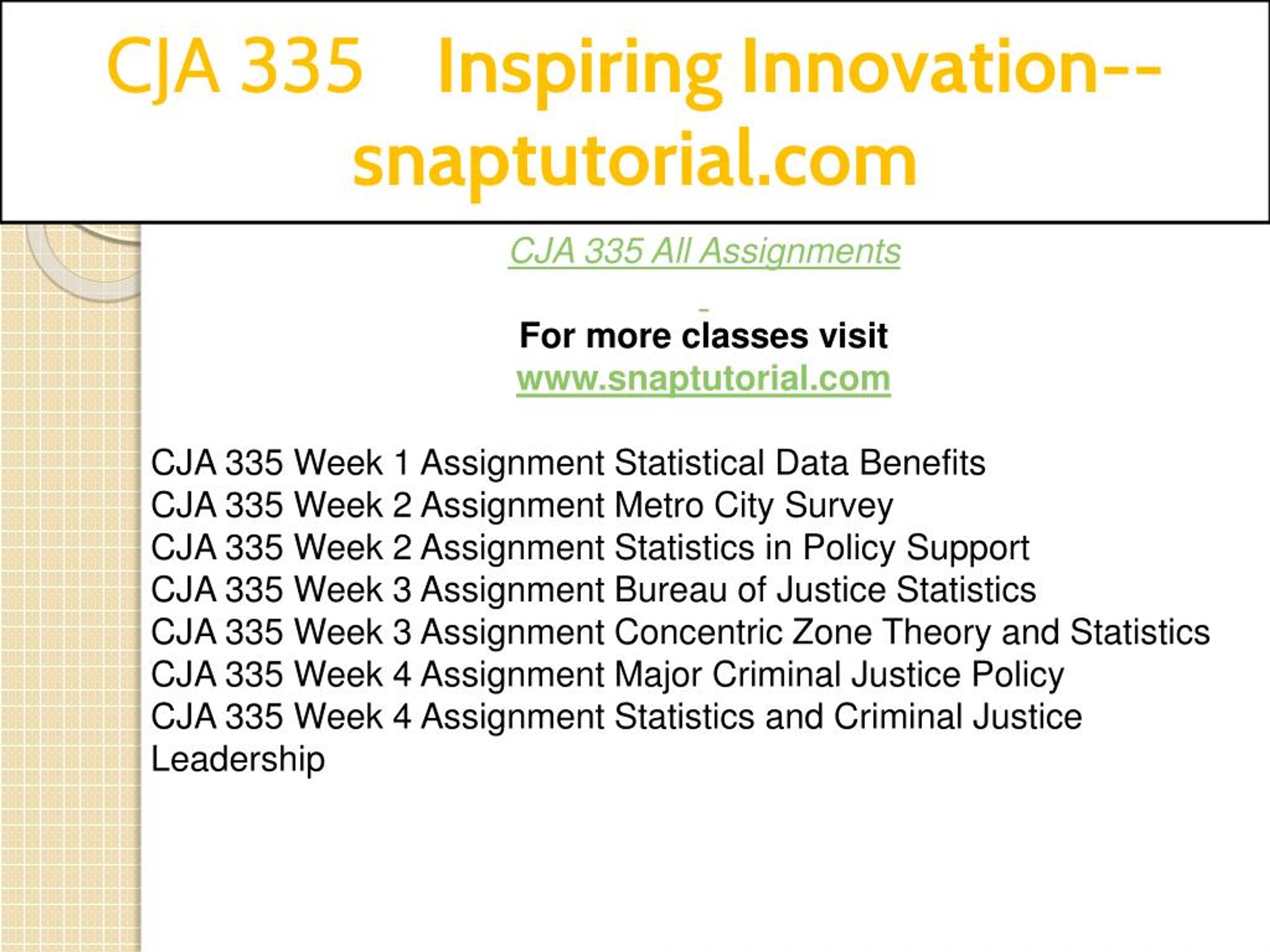 CJA 335 Inspiring Innovation--snaptutorial.com

CJA 335 All Assignments

For more classes visit
www.snaptutorial.com

CJA 335 Week 1 Assignment Statistical Data Benefits
CJA 335 Week 2 Assignment Metro City Survey
CJA 335 Week 2 Assignment Statistics in Policy Support
CJA 335 Week 3 Assignment Bureau of Justice Statistics
CJA 335 Week 3 Assignment Concentric Zone Theory and Statistics
CJA 335 Week 4 Assignment Major Criminal Justice Policy
CJA 335 Week 4 Assignment Statistics and Criminal Justice Leadership